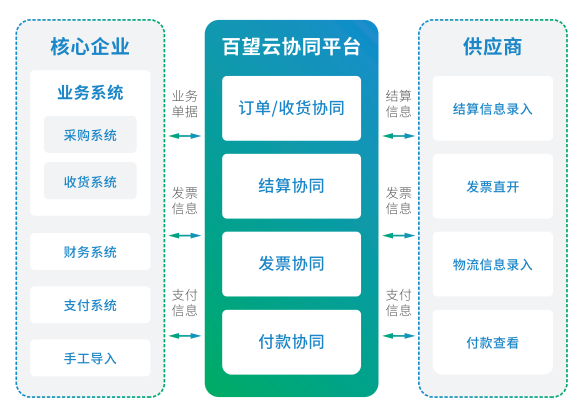 核心企业

业务系统

采购系统

收货系统

财务系统

支付系统

手工导入

业务单据

发票信息

支付信息

百望云协同平台

订单/收货协同

结算协同

发票协同

付款协同

结算信息

发票信息

支付信息

供应商

结算信息录入

发票直开

物流信息录入

付款查看